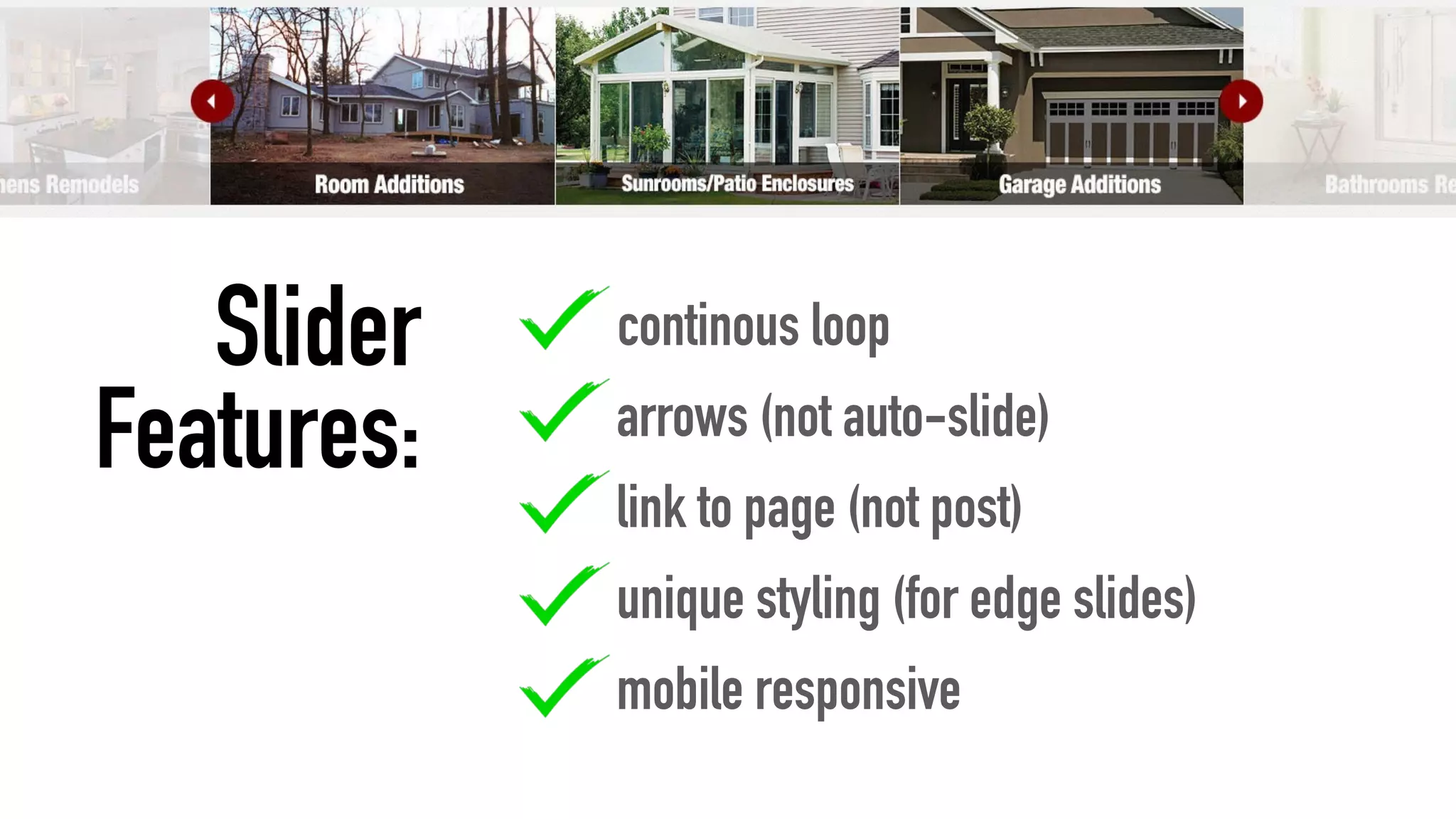 hens Remodels

Room Additions

Sunrooms/Patio Enclosures

Garage Additions

Bathrooms Re

Slider Features:

continous loop

arrows (not auto-slide)

link to page (not post)

unique styling (for edge slides)

mobile responsive